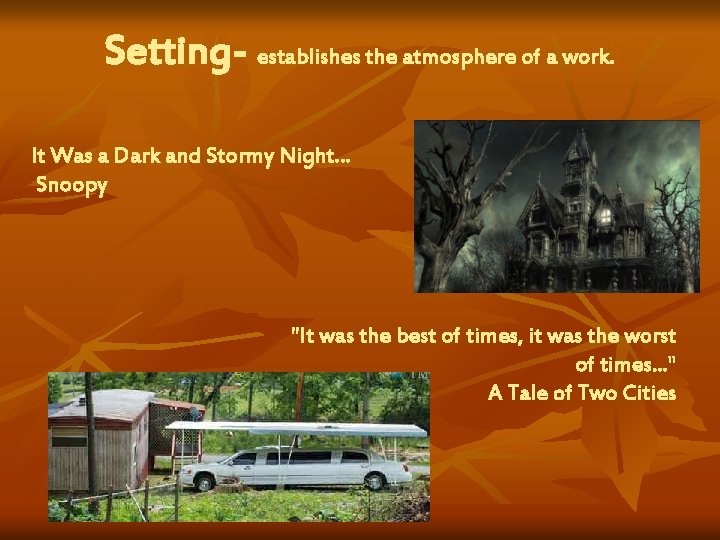 Setting- establishes the atmosphere of a work.

It Was a Dark and Stormy Night…
Snoopy

"It was the best of times, it was the worst of times…"
A Tale of Two Cities